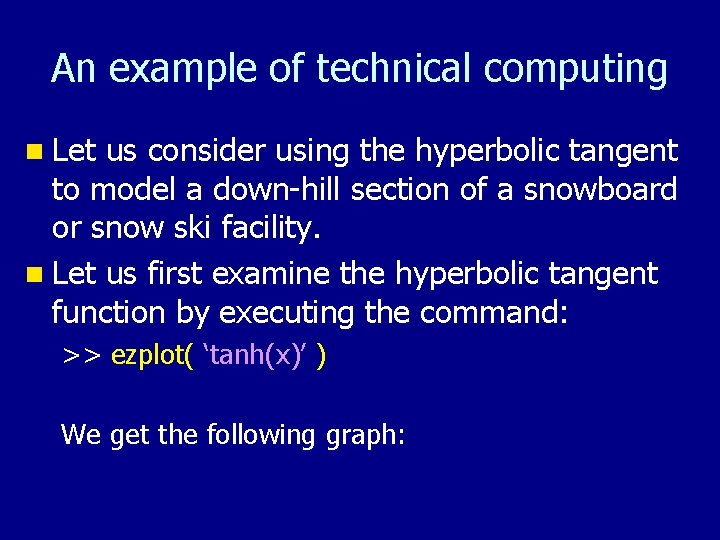 An example of technical computing

Let us consider using the hyperbolic tangent to model a down-hill section of a snowboard or snow ski facility.

Let us first examine the hyperbolic tangent function by executing the command:

>> ezplot( ‘tanh(x)’ )

We get the following graph: